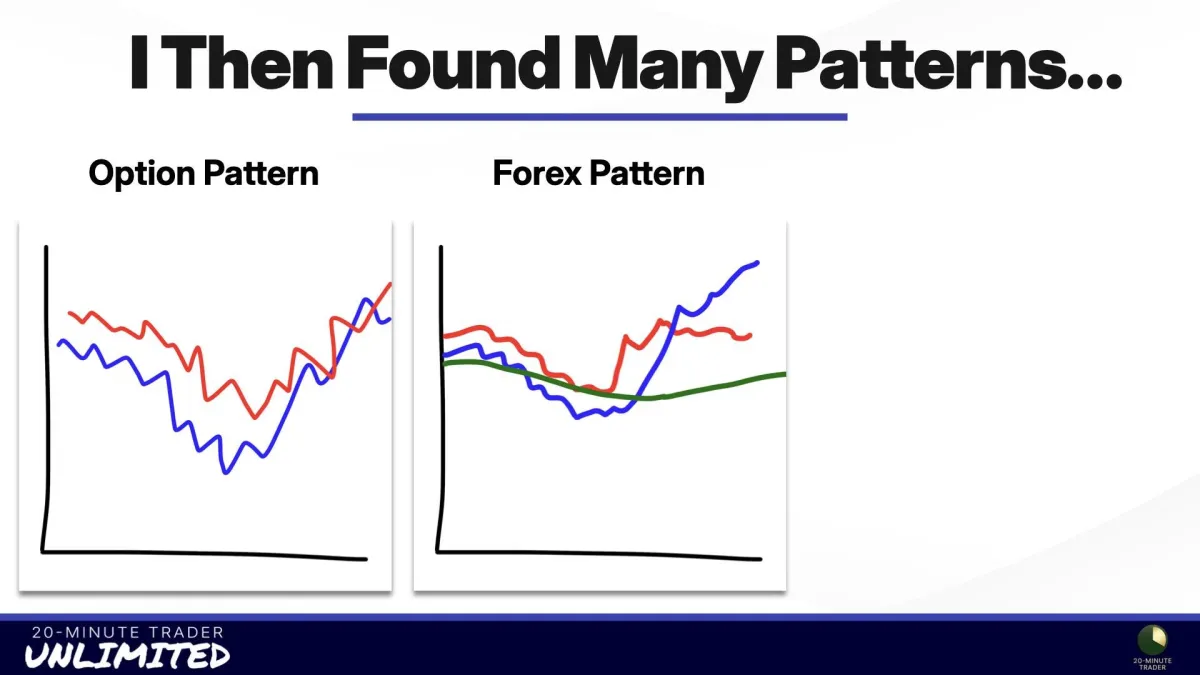 I Then Found Many Patterns...

Option Pattern

Forex Pattern

20-MINUTE TRADER
UNLIMITED

20-MINUTE TRADER